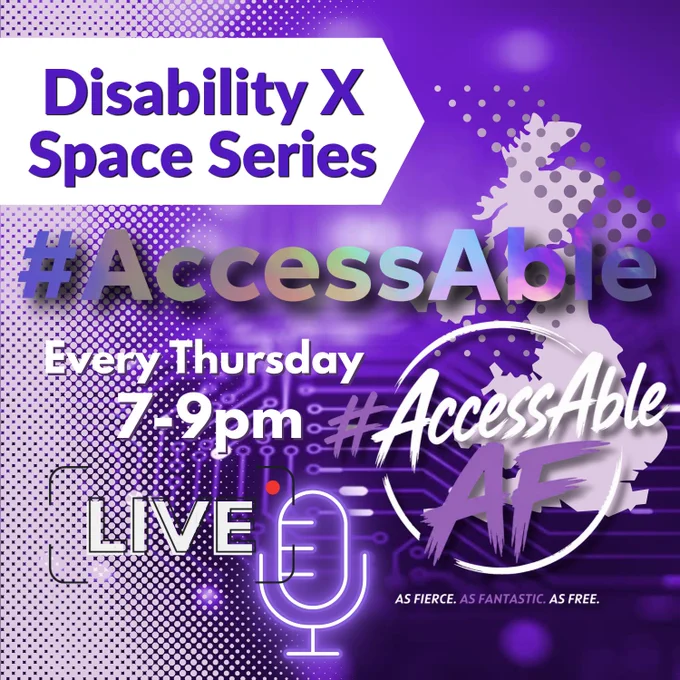 Disability X Space Series

#AccessAble

Every Thursday 7-9pm

LIVE

#AccessAble AF

AS FIERCE. AS FANTASTIC. AS FREE.